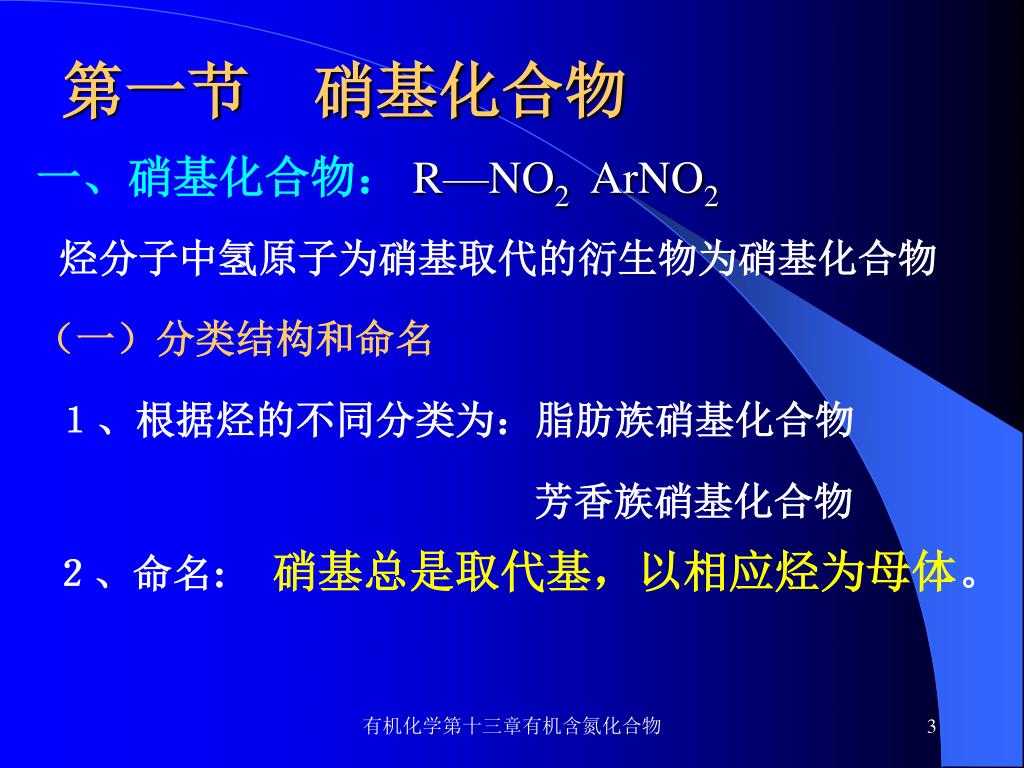 第一节　硝基化合物

一、硝基化合物： $R—NO_2$ $ArNO_2$

烃分子中氢原子为硝基取代的衍生物为硝基化合物

（一）分类结构和命名

１、根据烃的不同分类为：脂肪族硝基化合物

芳香族硝基化合物

２、命名：　硝基总是取代基，以相应烃为母体。

有机化学第十三章有机含氮化合物

3